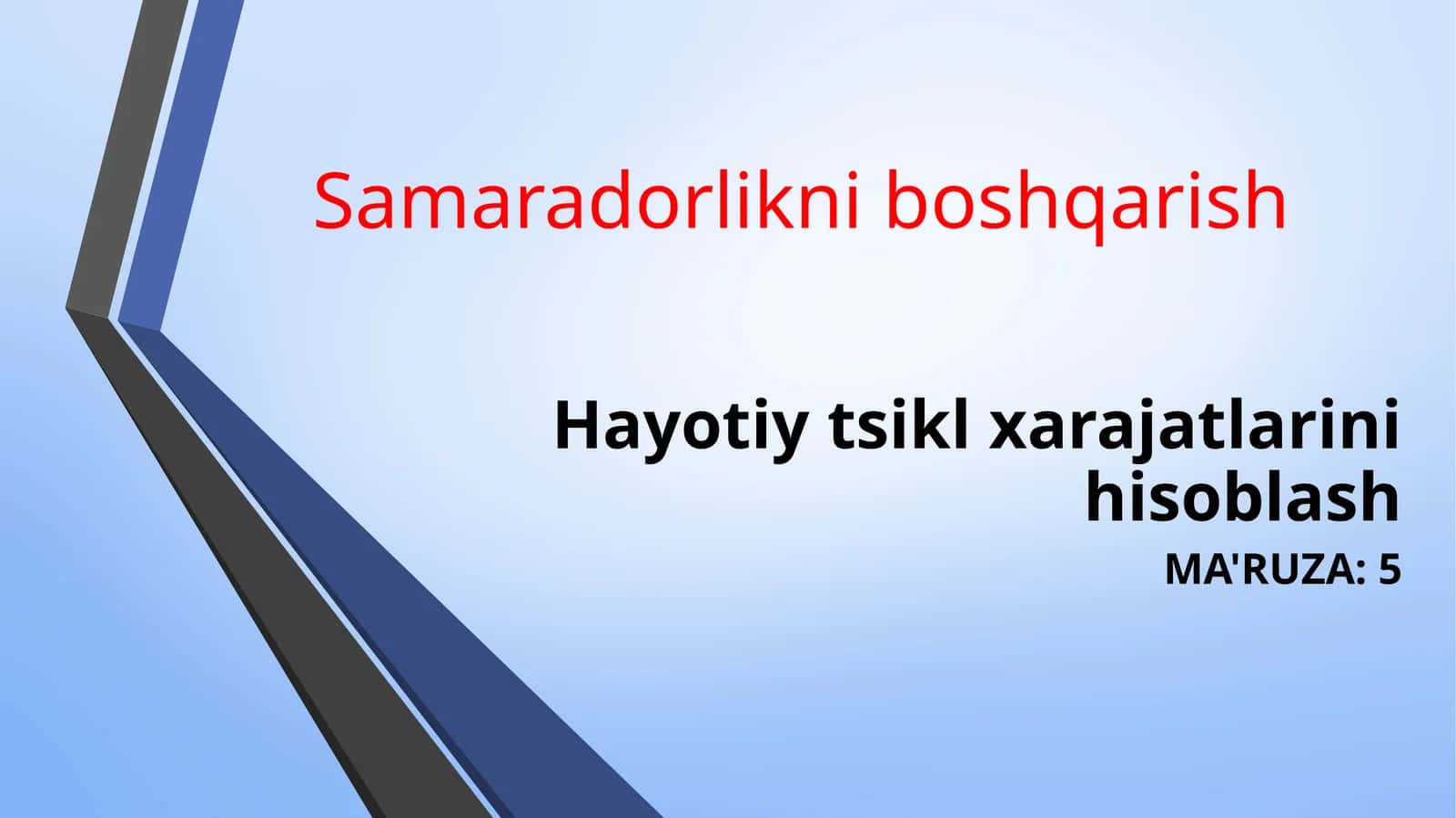 Samaradorlikni boshqarish

Hayotiy tsikl xarajatlarini hisoblash

MA'RUZA: 5